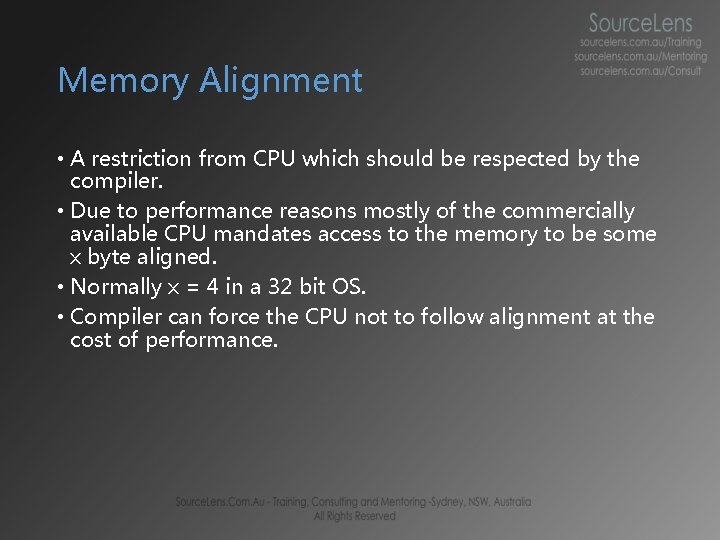 SourceLens
sourcelens.com.au/Training
sourcelens.com.au/Mentoring
sourcelens.com.au/Consult

Memory Alignment

• A restriction from CPU which should be respected by the compiler.
• Due to performance reasons mostly of the commercially available CPU mandates access to the memory to be some x byte aligned.
• Normally x = 4 in a 32 bit OS.
• Compiler can force the CPU not to follow alignment at the cost of performance.

SourceLens.Com.Au - Training, Consulting and Mentoring -Sydney, NSW, Australia
All Rights Reserved